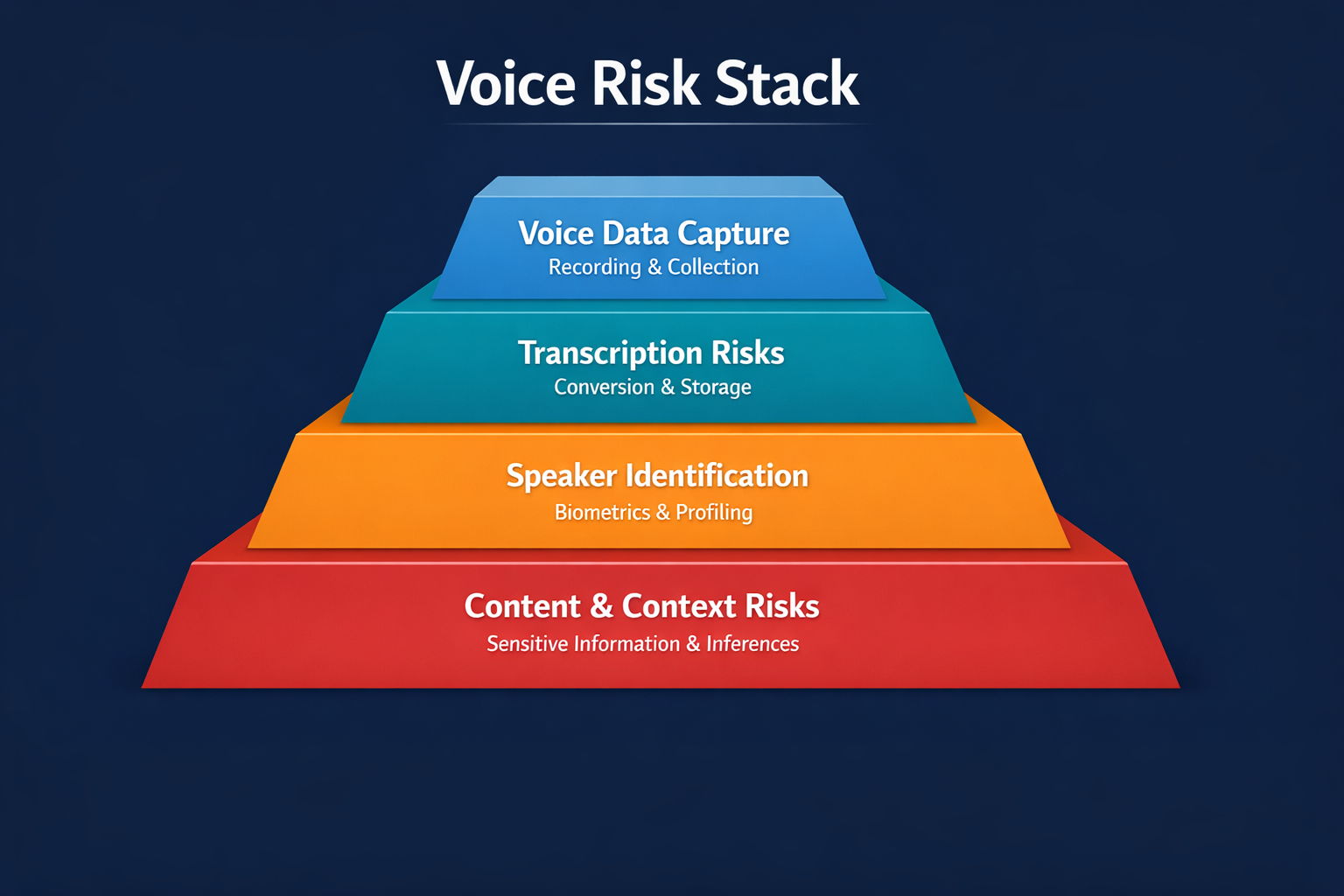 Voice Risk Stack

Voice Data Capture
Recording & Collection

Transcription Risks
Conversion & Storage

Speaker Identification
Biometrics & Profiling

Content & Context Risks
Sensitive Information & Inferences